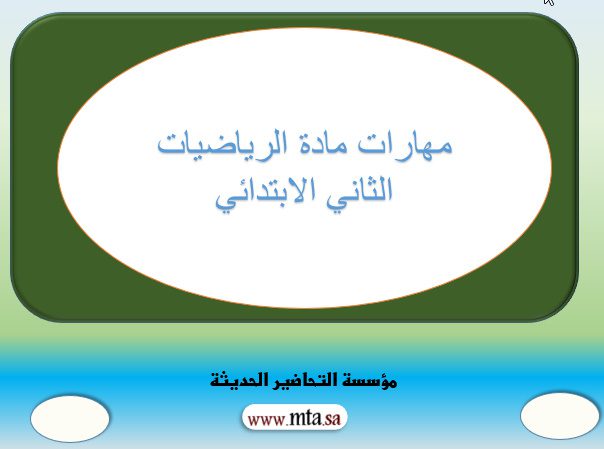 مهارات مادة الرياضيات
الثاني الابتدائي

مؤسسة التحاضير الحديثة

www.mta.sa